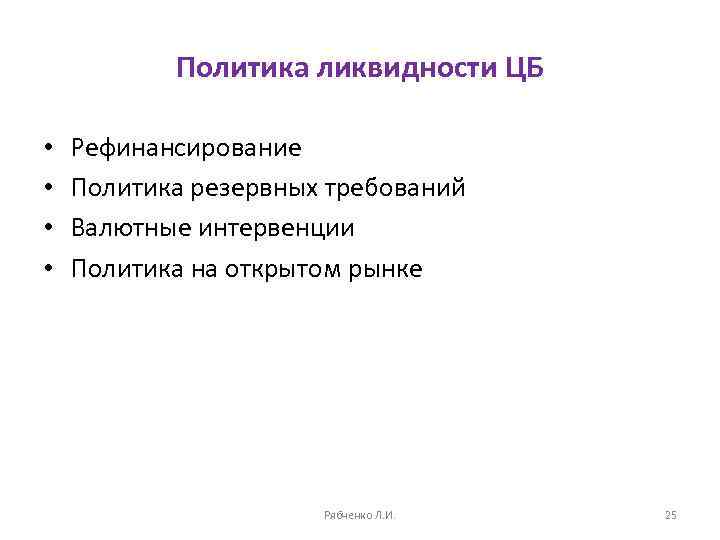 Политика ликвидности ЦБ

• Рефинансирование
• Политика резервных требований
• Валютные интервенции
• Политика на открытом рынке

Рябченко Л.И.

25